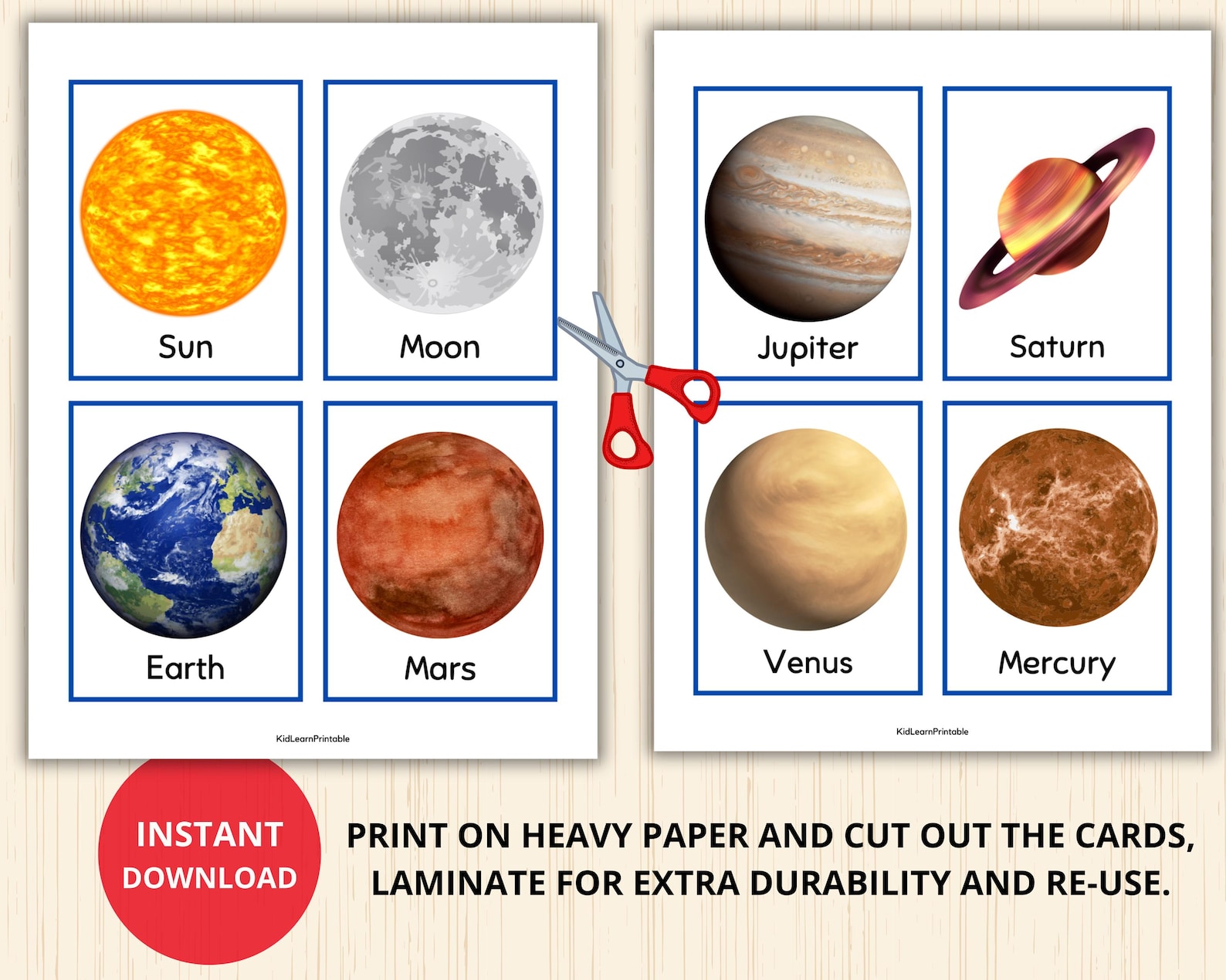 Sun

Moon

Earth

Mars

KidLearnPrintable

Jupiter

Saturn

Venus

Mercury

KidLearnPrintable

INSTANT DOWNLOAD

PRINT ON HEAVY PAPER AND CUT OUT THE CARDS, LAMINATE FOR EXTRA DURABILITY AND RE-USE.